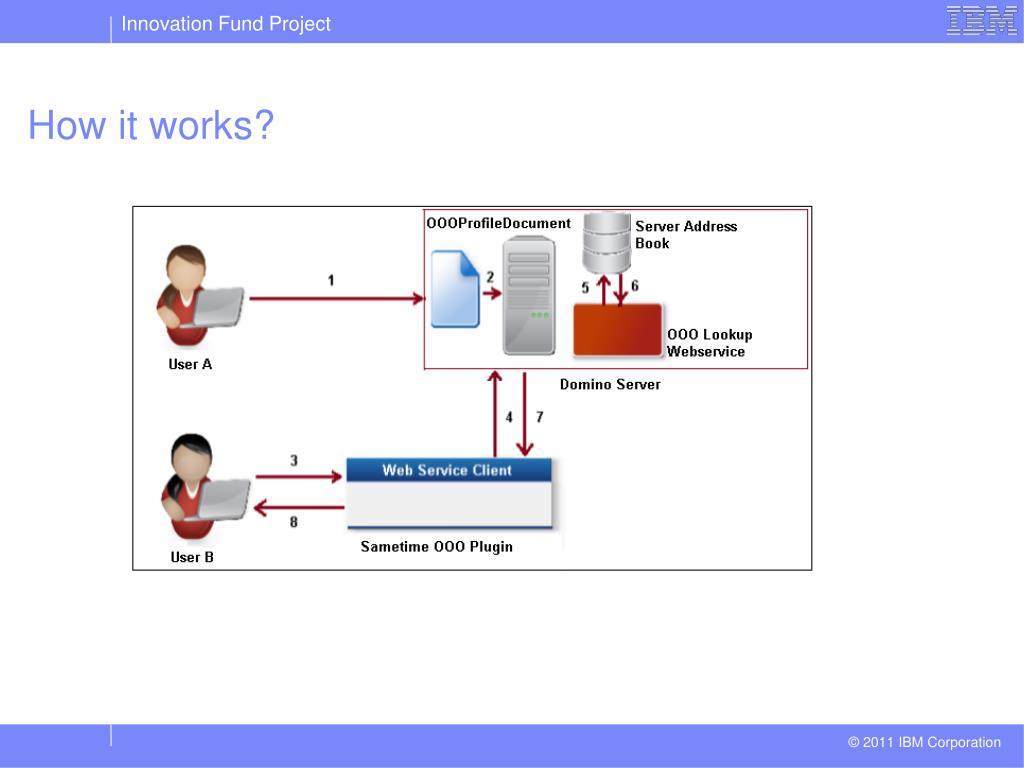 Innovation Fund Project

IBM

How it works?

OOOProfileDocument

Server Address Book

1

2

5

6

OOO Lookup Webservice

User A

Domino Server

4

7

3

Web Service Client

8

Sametime OOO Plugin

User B

© 2011 IBM Corporation